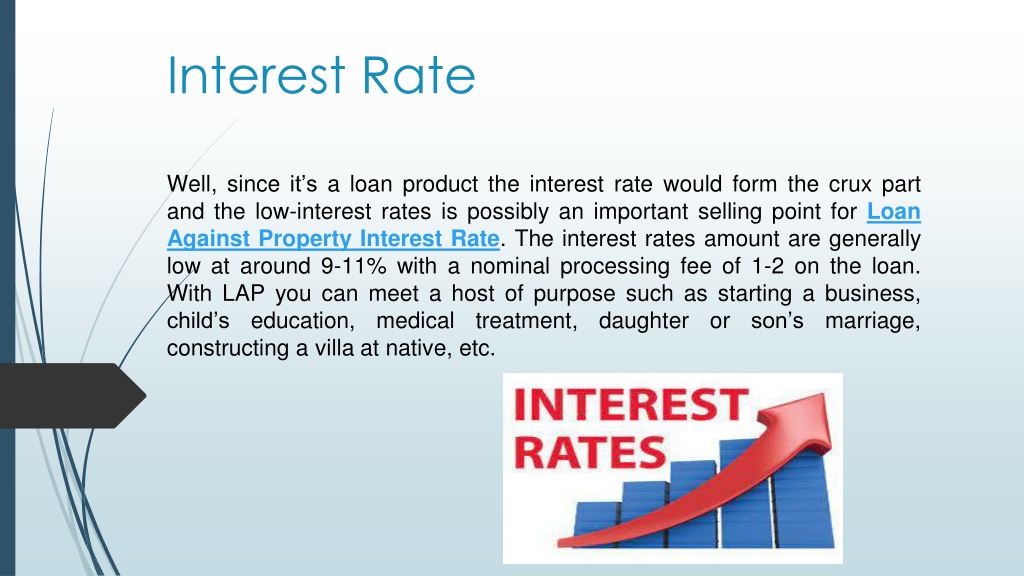 Interest Rate

Well, since it's a loan product the interest rate would form the crux part and the low-interest rates is possibly an important selling point for Loan Against Property Interest Rate. The interest rates amount are generally low at around 9-11% with a nominal processing fee of 1-2 on the loan. With LAP you can meet a host of purpose such as starting a business, child's education, medical treatment, daughter or son's marriage, constructing a villa at native, etc.

INTEREST RATES